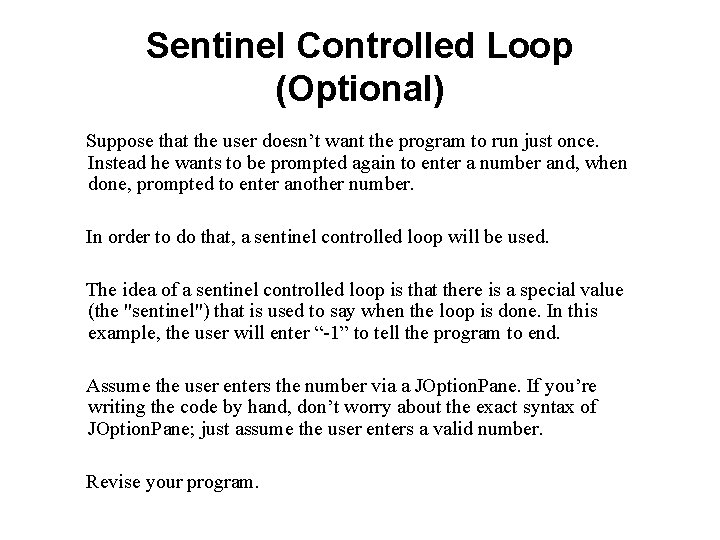 Sentinel Controlled Loop (Optional)

Suppose that the user doesn’t want the program to run just once. Instead he wants to be prompted again to enter a number and, when done, prompted to enter another number.

In order to do that, a sentinel controlled loop will be used.

The idea of a sentinel controlled loop is that there is a special value (the "sentinel") that is used to say when the loop is done. In this example, the user will enter “-1” to tell the program to end.

Assume the user enters the number via a JOptionPane. If you’re writing the code by hand, don’t worry about the exact syntax of JOptionPane; just assume the user enters a valid number.

Revise your program.